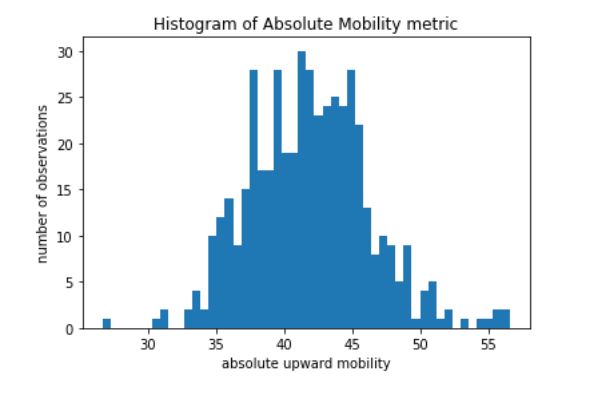 Histogram of Absolute Mobility metric

number of observations

30
25
20
15
10
5
0

30
35
40
45
50
55

absolute upward mobility